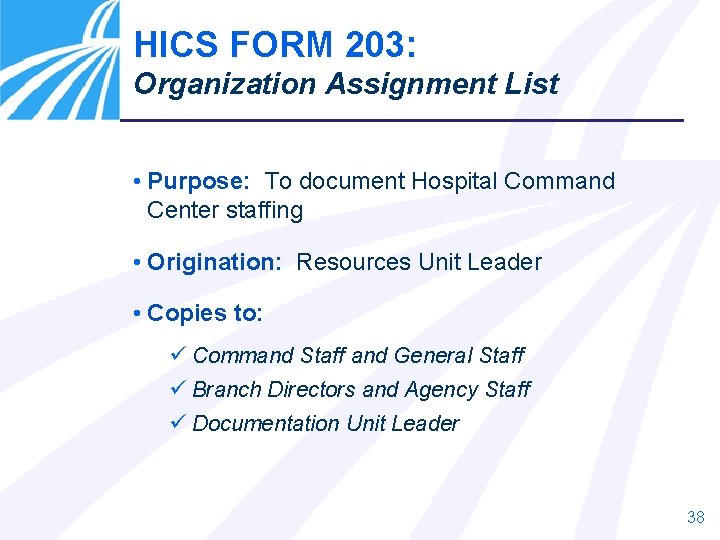 HICS FORM 203:
Organization Assignment List

• Purpose: To document Hospital Command Center staffing

• Origination: Resources Unit Leader

• Copies to:

✓ Command Staff and General Staff
✓ Branch Directors and Agency Staff
✓ Documentation Unit Leader

38